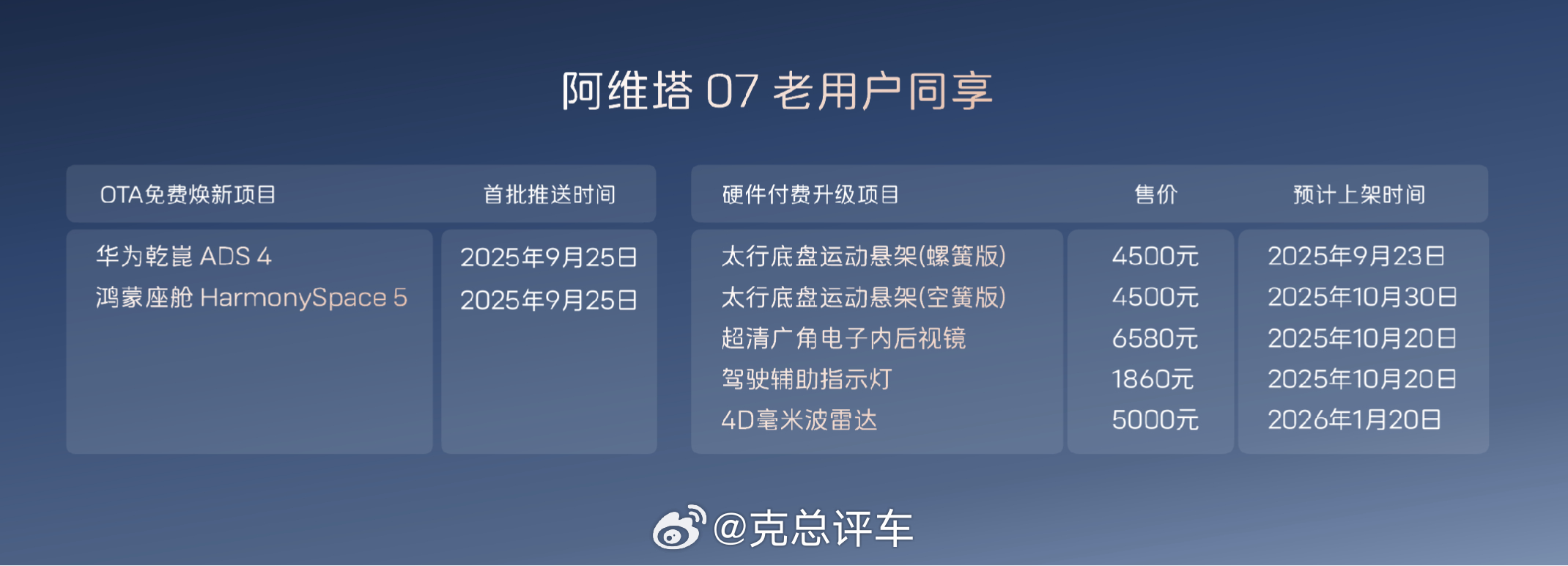 阿维塔 07 老用户同享

| OTA免费焕新项目 | 首批推送时间 |
|---|---|
| 华为乾崑 ADS 4 | 2025年9月25日 |
| 鸿蒙座舱 HarmonySpace 5 | 2025年9月25日 |

| 硬件付费升级项目 | 售价 | 预计上架时间 |
|---|---|---|
| 太行底盘运动悬架(螺簧版) | 4500元 | 2025年9月23日 |
| 太行底盘运动悬架(空簧版) | 4500元 | 2025年10月30日 |
| 超清广角电子内后视镜 | 6580元 | 2025年10月20日 |
| 驾驶辅助指示灯 | 1860元 | 2025年10月20日 |
| 4D毫米波雷达 | 5000元 | 2026年1月20日 |

@克总评车